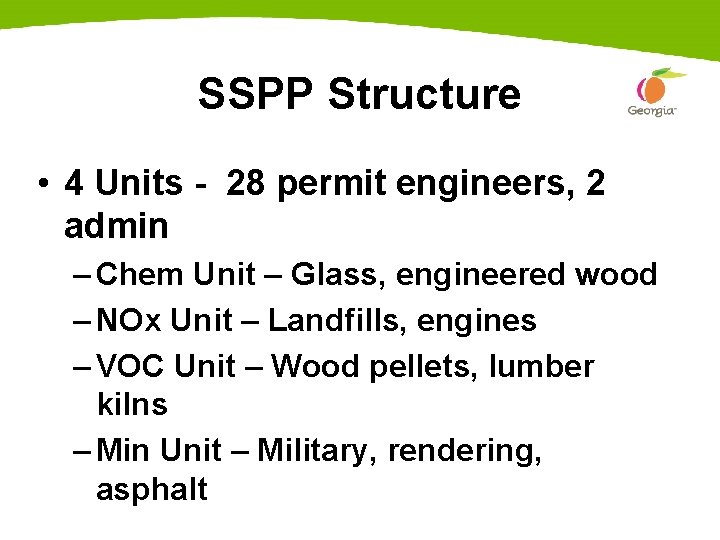 SSPP Structure

Georgia

• 4 Units - 28 permit engineers, 2 admin

– Chem Unit – Glass, engineered wood

– NOx Unit – Landfills, engines

– VOC Unit – Wood pellets, lumber kilns

– Min Unit – Military, rendering, asphalt